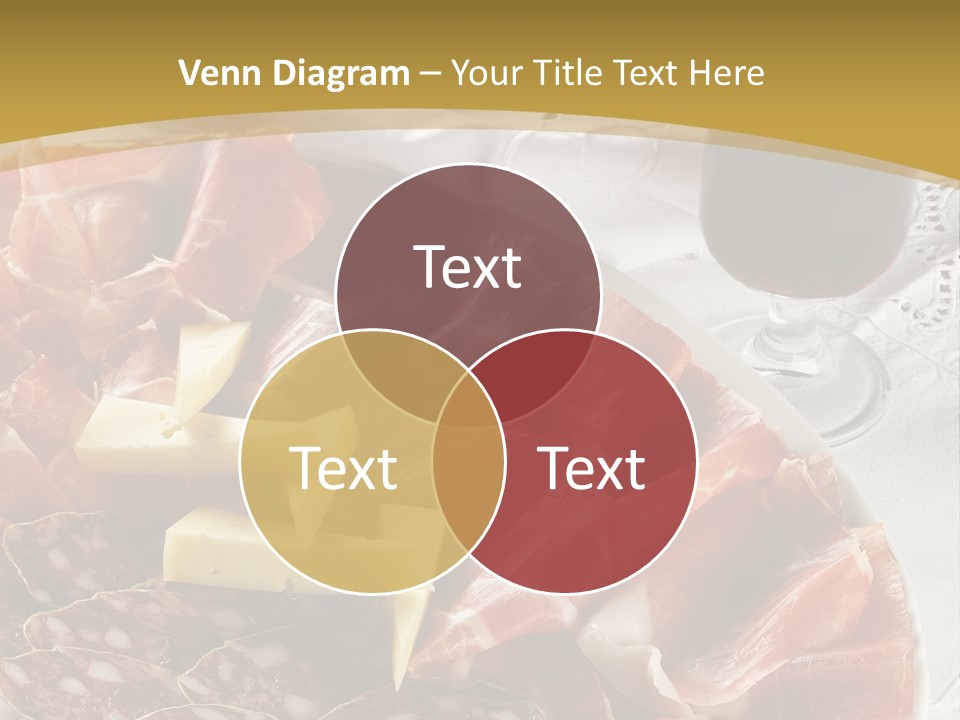 Venn Diagram – Your Title Text Here

Text

Text

Text